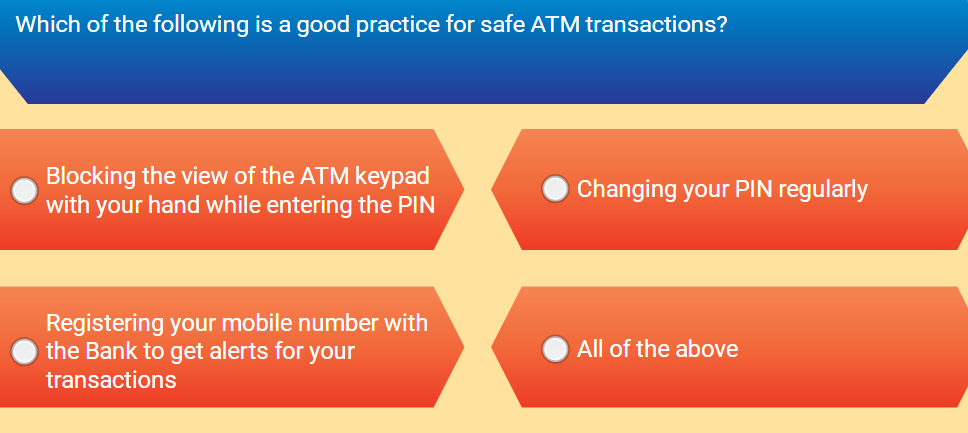 Which of the following is a good practice for safe ATM transactions?

Blocking the view of the ATM keypad with your hand while entering the PIN

Changing your PIN regularly

Registering your mobile number with the Bank to get alerts for your transactions

All of the above